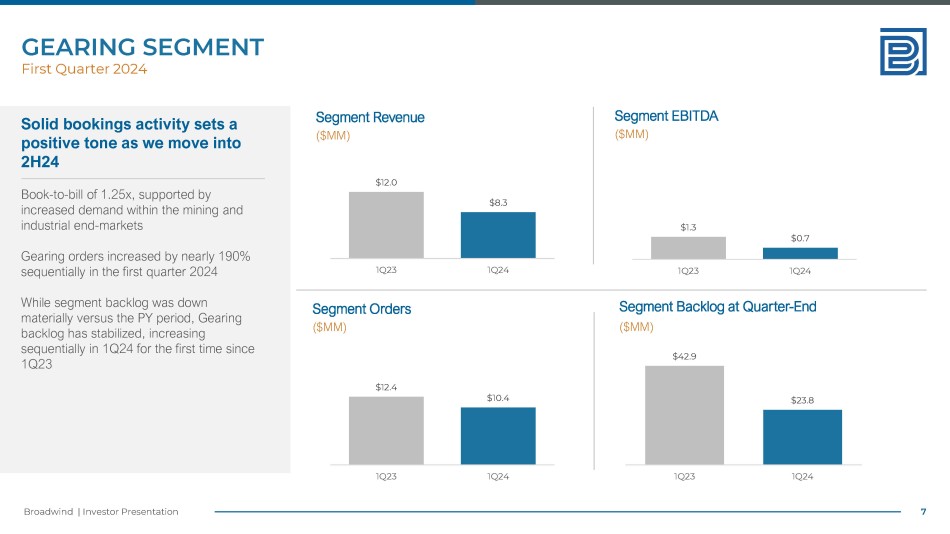 GEARING SEGMENT
First Quarter 2024

Solid bookings activity sets a positive tone as we move into 2H24

Book-to-bill of 1.25x, supported by increased demand within the mining and industrial end-markets

Gearing orders increased by nearly 190% sequentially in the first quarter 2024

While segment backlog was down materially versus the PY period, Gearing backlog has stabilized, increasing sequentially in 1Q24 for the first time since 1Q23

Segment Revenue
($MM)

$12.0
$8.3
1Q23
1Q24

Segment EBITDA
($MM)

$1.3
$0.7
1Q23
1Q24

Segment Orders
($MM)

$12.4
$10.4
1Q23
1Q24

Segment Backlog at Quarter-End
($MM)

$42.9
$23.8
1Q23
1Q24

Broadwind | Investor Presentation
7